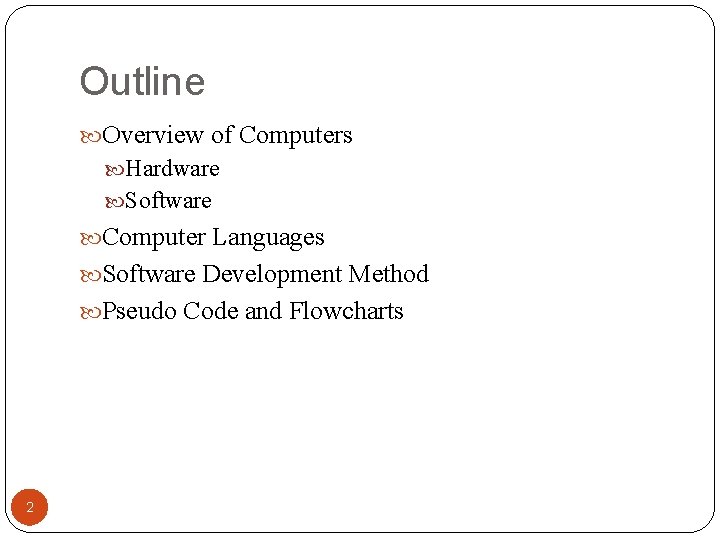 Outline

Overview of Computers
Hardware
Software
Computer Languages
Software Development Method
Pseudo Code and Flowcharts

2